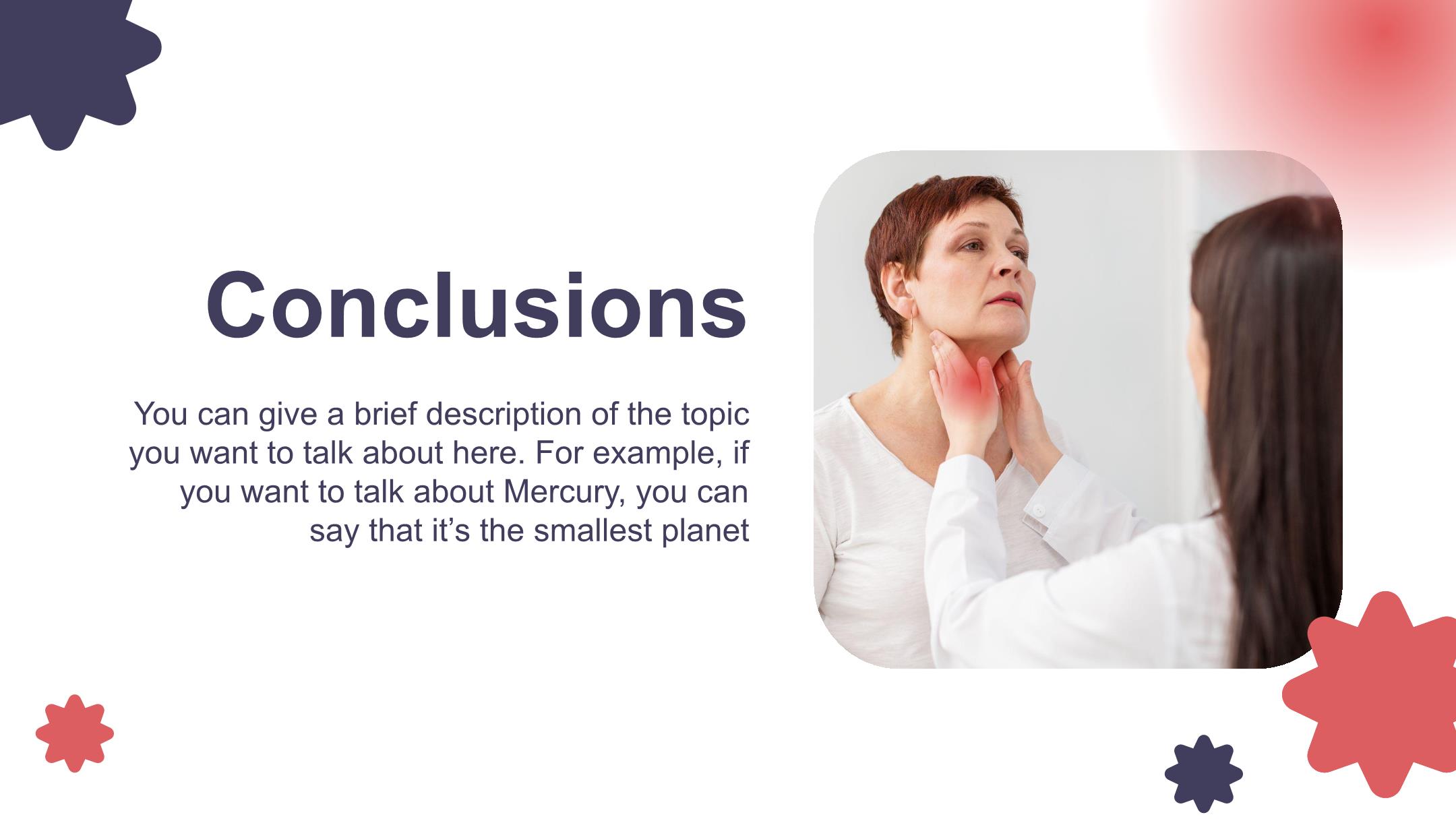 Conclusions

You can give a brief description of the topic you want to talk about here. For example, if you want to talk about Mercury, you can say that it’s the smallest planet